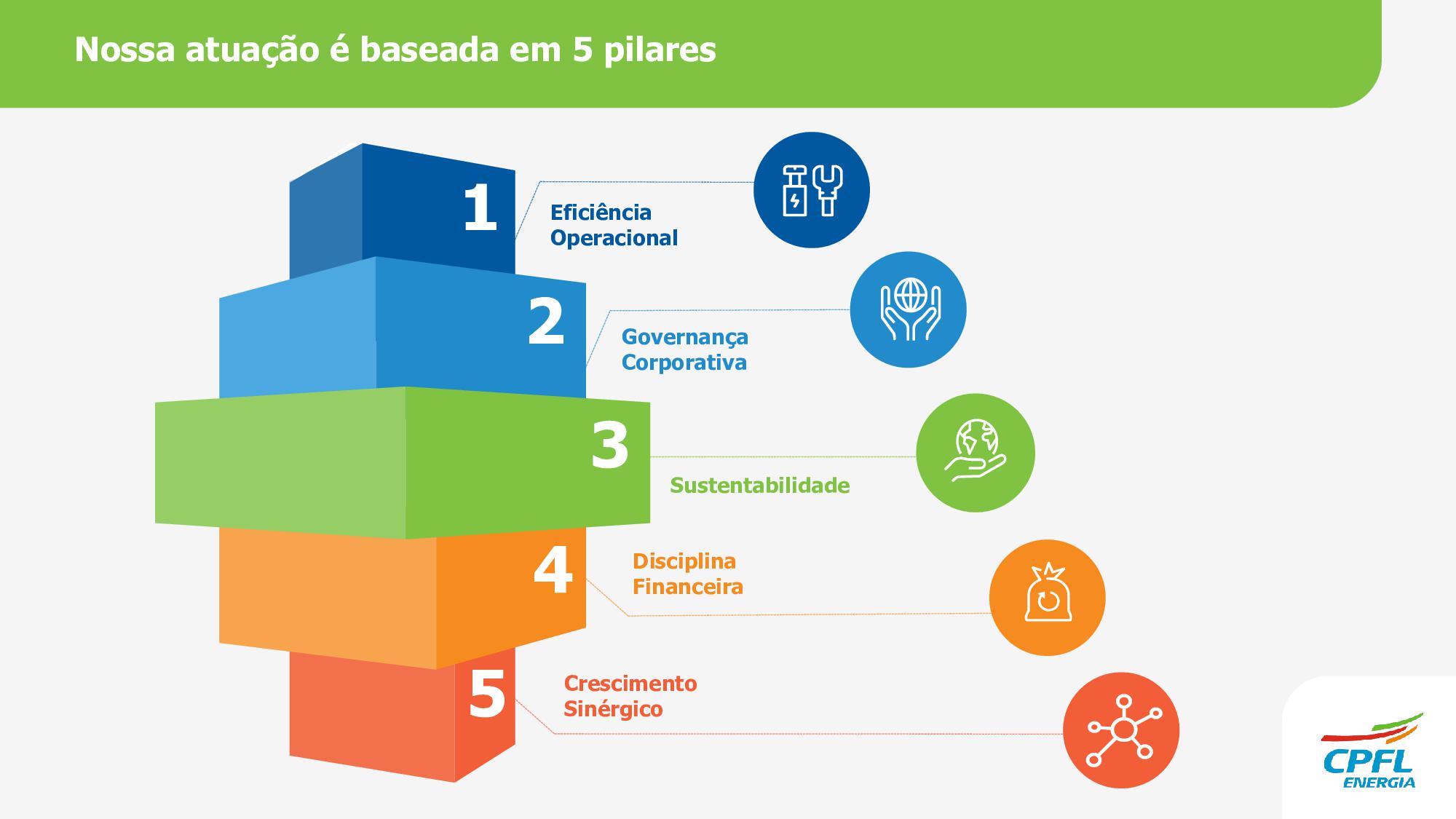 Nossa atuação é baseada em 5 pilares

1

Eficiência Operacional

2

Governança Corporativa

3

Sustentabilidade

4

Disciplina Financeira

5

Crescimento Sinérgico

CPFL ENERGIA